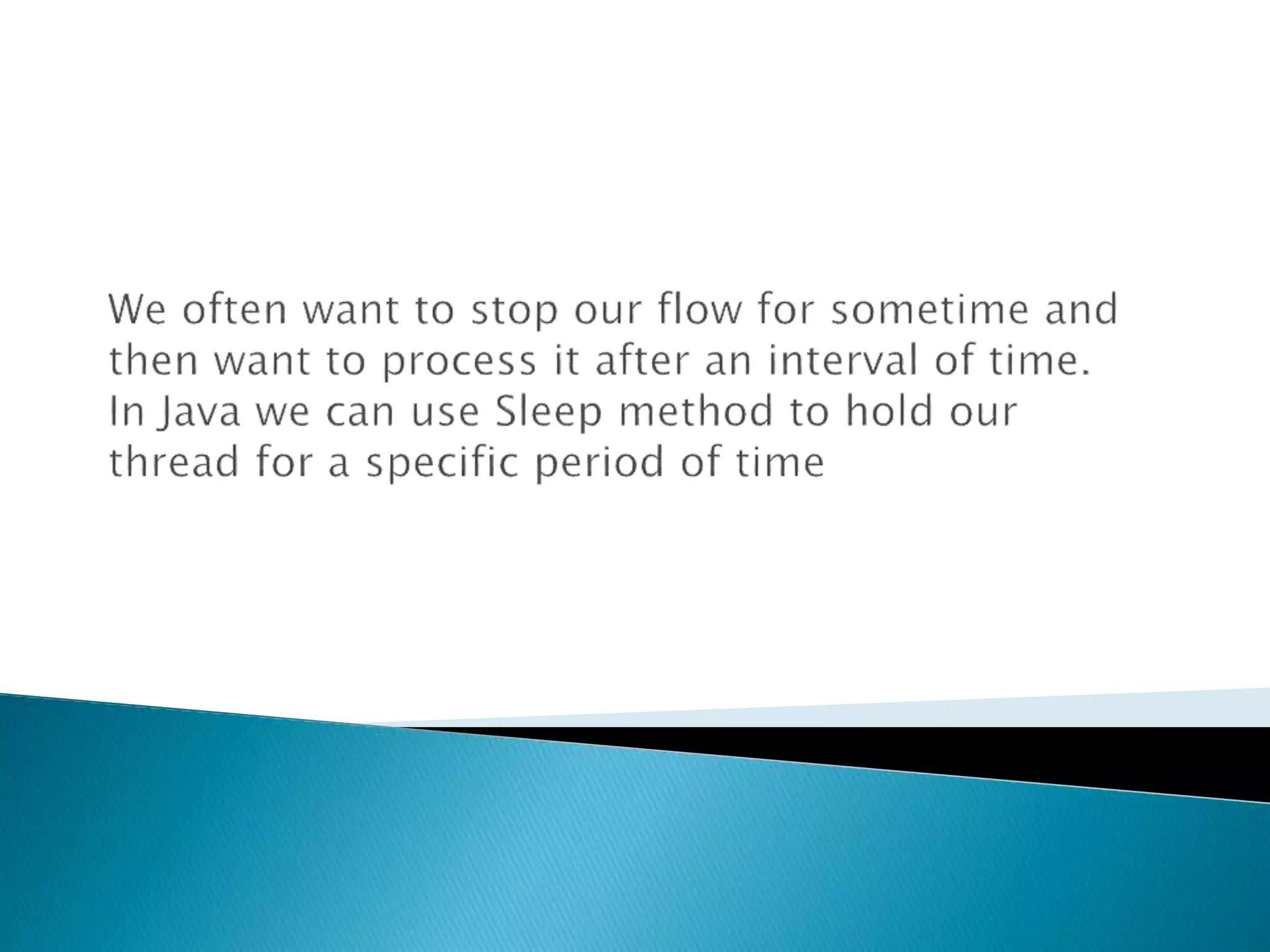 We often want to stop our flow for sometime and then want to process it after an interval of time. In Java we can use Sleep method to hold our thread for a specific period of time